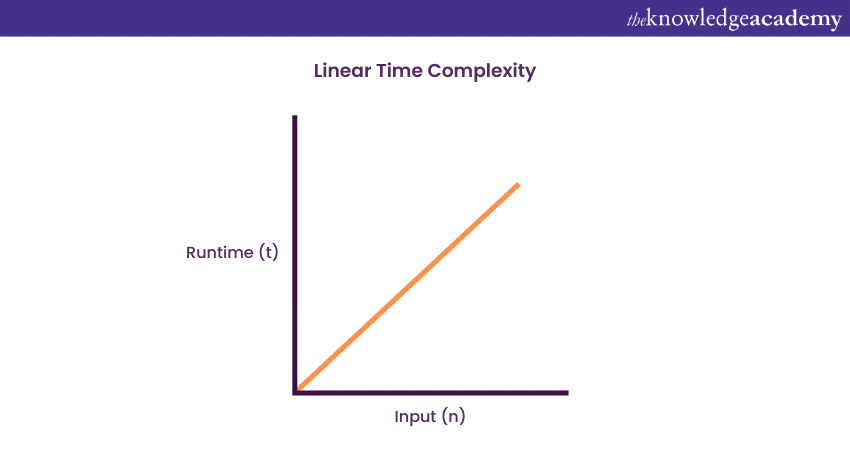 theknowledgeacademy

Linear Time Complexity

Runtime (t)

Input (n)